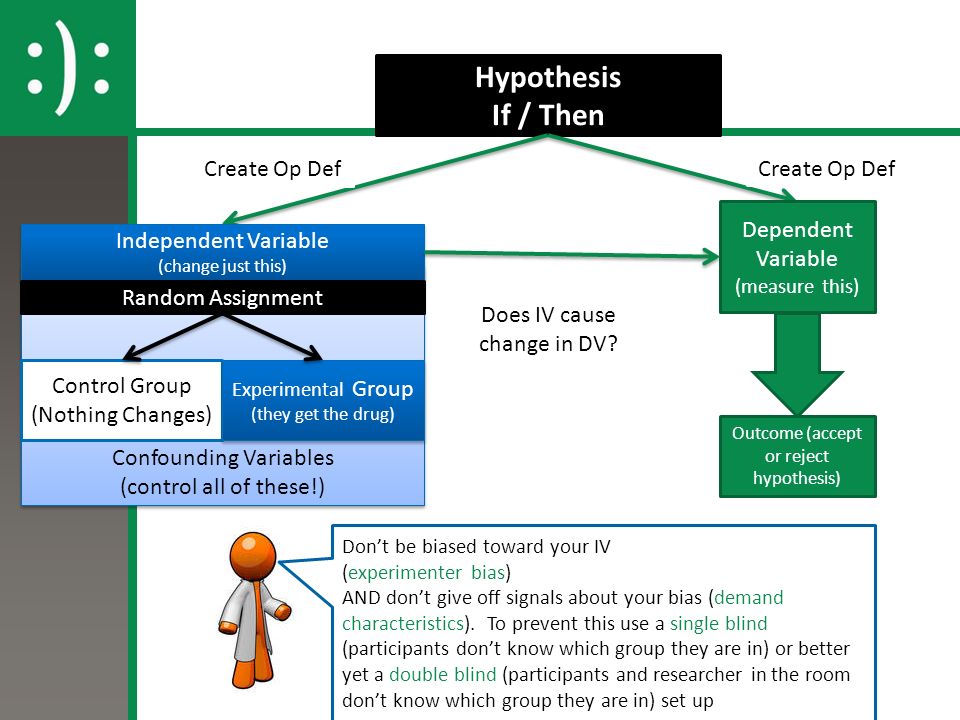 :):

Hypothesis
If / Then

Create Op Def

Create Op Def

Independent Variable
(change just this)

Random Assignment

Control Group
(Nothing Changes)

Experimental Group
(they get the drug)

Confounding Variables
(control all of these!)

Does IV cause change in DV?

Dependent Variable
(measure this)

Outcome (accept or reject hypothesis)

Don't be biased toward your IV (experimenter bias)
AND don't give off signals about your bias (demand characteristics). To prevent this use a single blind (participants don't know which group they are in) or better yet a double blind (participants and researcher in the room don't know which group they are in) set up